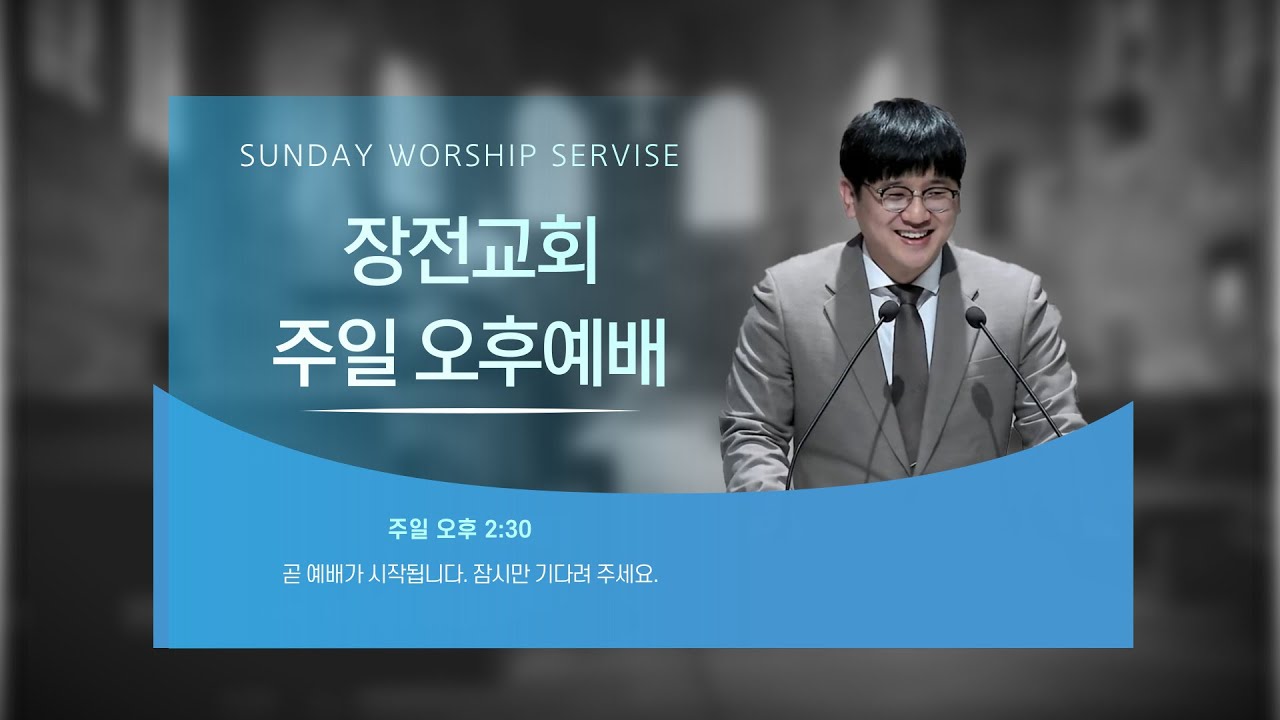 SUNDAY WORSHIP SERVISE

장전교회
주일 오후예배

주일 오후 2:30

곧 예배가 시작됩니다. 잠시만 기다려 주세요.